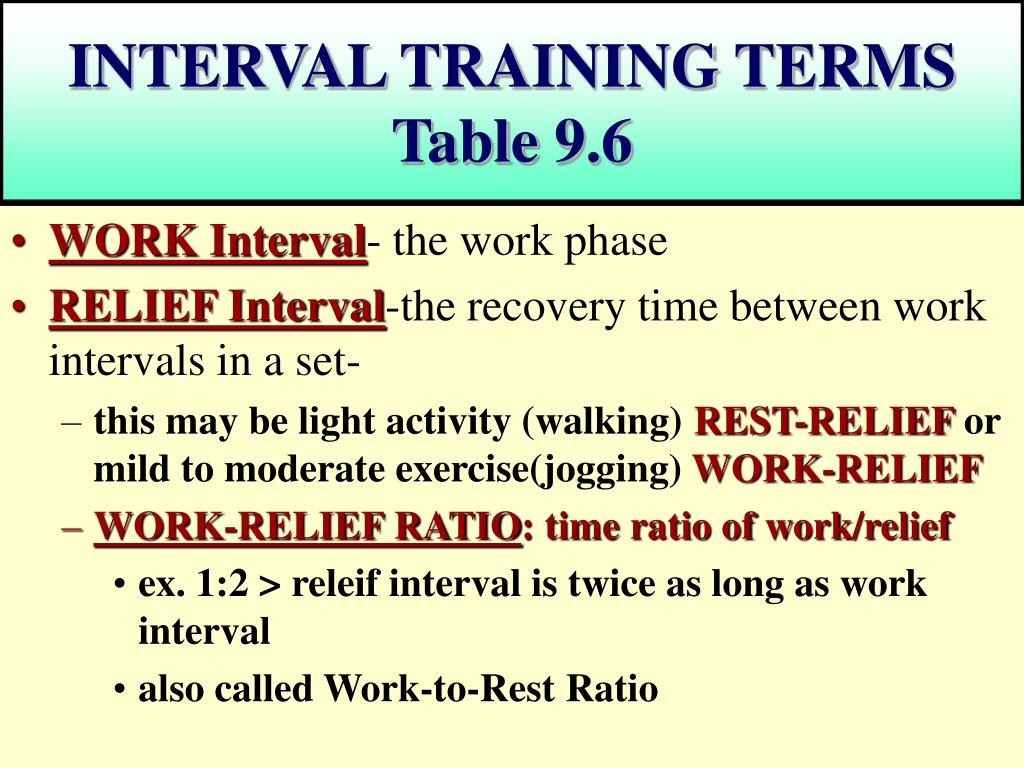 INTERVAL TRAINING TERMS
Table 9.6

• WORK Interval- the work phase
• RELIEF Interval-the recovery time between work intervals in a set-
– this may be light activity (walking) REST-RELIEF or mild to moderate exercise(jogging) WORK-RELIEF
– WORK-RELIEF RATIO: time ratio of work/relief
• ex. 1:2 > releif interval is twice as long as work interval
• also called Work-to-Rest Ratio